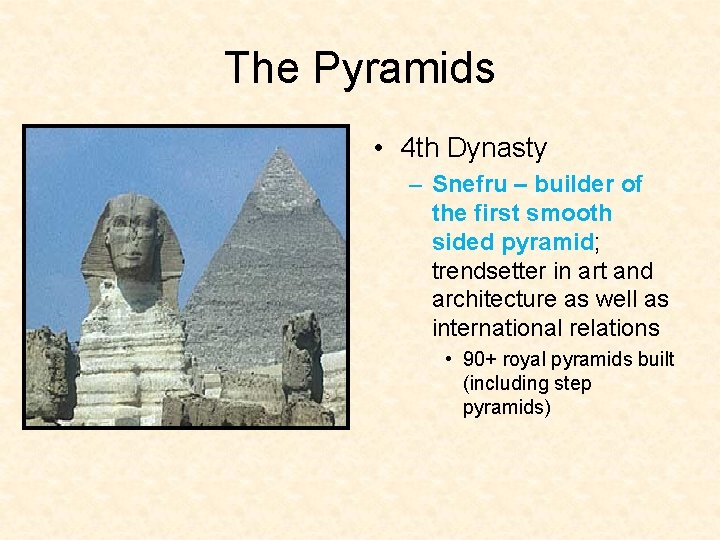 The Pyramids

• 4th Dynasty
– Snefru – builder of the first smooth sided pyramid; trendsetter in art and architecture as well as international relations
• 90+ royal pyramids built (including step pyramids)